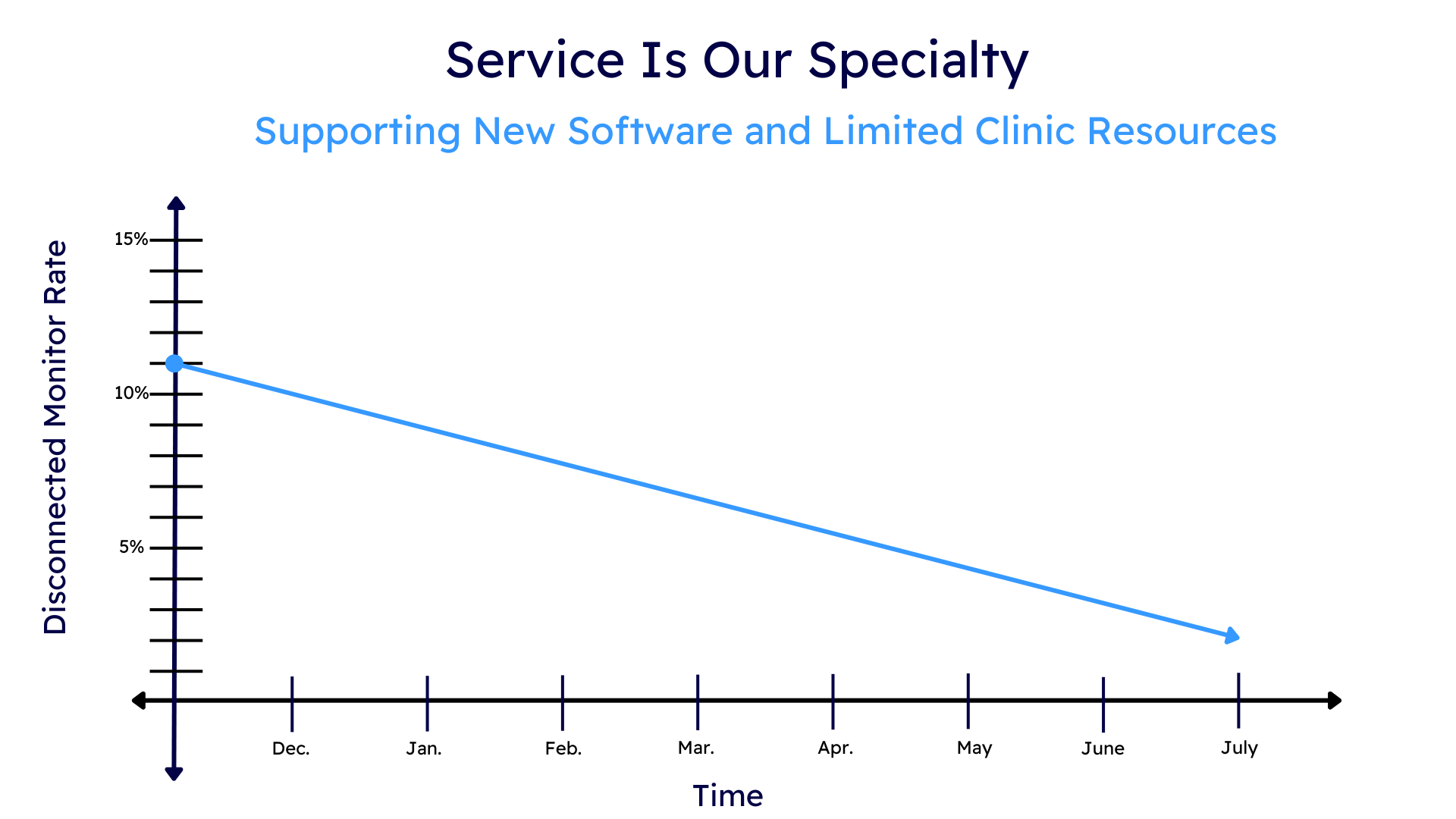 Service Is Our Specialty

Supporting New Software and Limited Clinic Resources

Disconnected Monitor Rate

15%

10%

5%

Dec.
Jan.
Feb.
Mar.
Apr.
May
June
July

Time